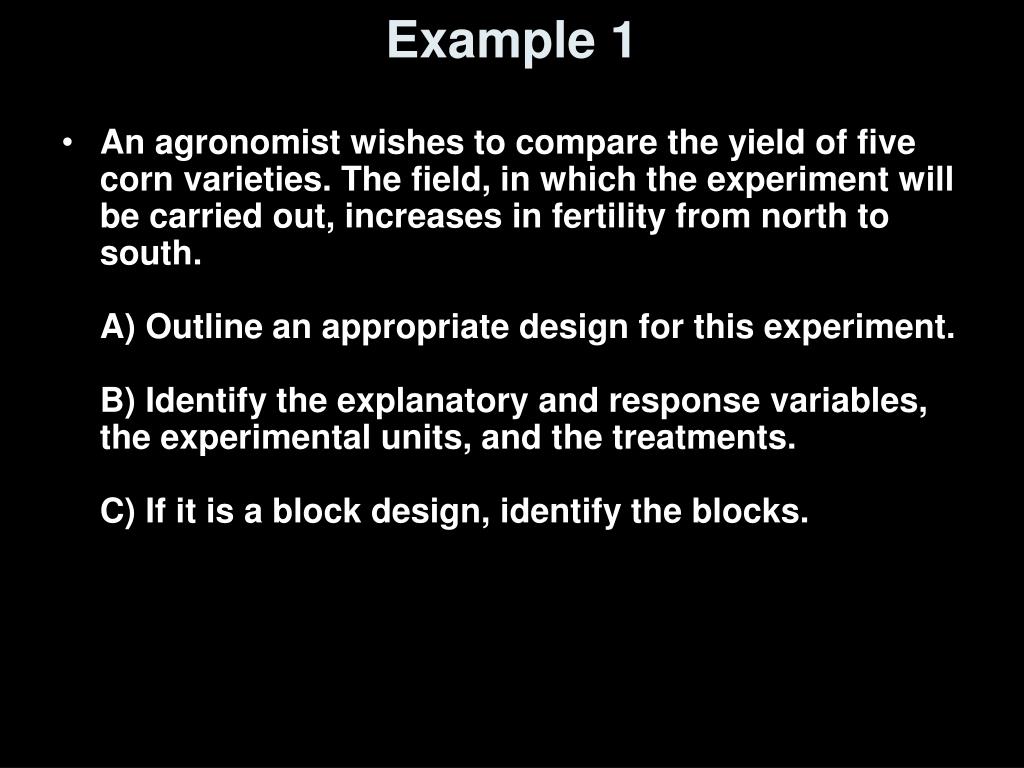 Example 1

• An agronomist wishes to compare the yield of five corn varieties. The field, in which the experiment will be carried out, increases in fertility from north to south.

A) Outline an appropriate design for this experiment.

B) Identify the explanatory and response variables, the experimental units, and the treatments.

C) If it is a block design, identify the blocks.